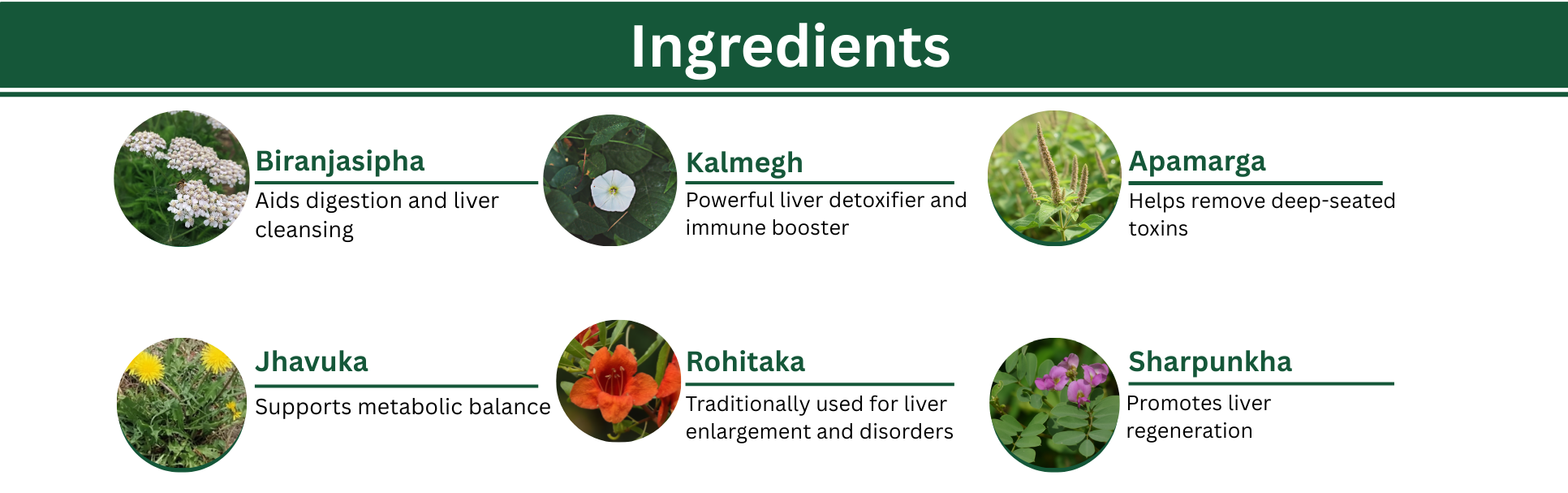 Ingredients

Biranjasipha
Aids digestion and liver cleansing

Kalmegh
Powerful liver detoxifier and immune booster

Apamarga
Helps remove deep-seated toxins

Jhavuka
Supports metabolic balance

Rohitaka
Traditionally used for liver enlargement and disorders

Sharpunkha
Promotes liver regeneration